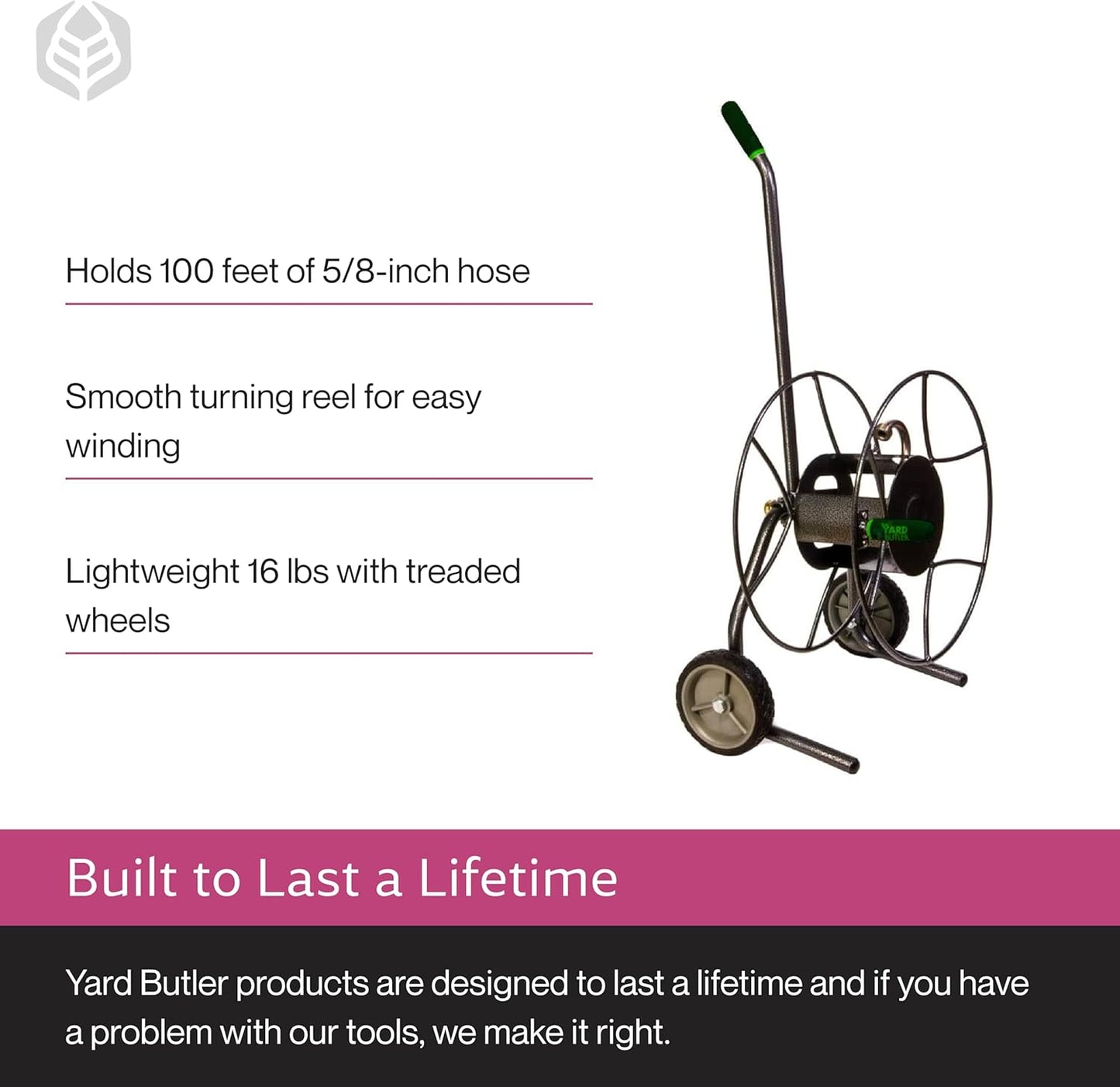 Holds 100 feet of 5/8-inch hose

Smooth turning reel for easy winding

Lightweight 16 lbs with treaded wheels

YARD BUTLER

Built to Last a Lifetime

Yard Butler products are designed to last a lifetime and if you have a problem with our tools, we make it right.